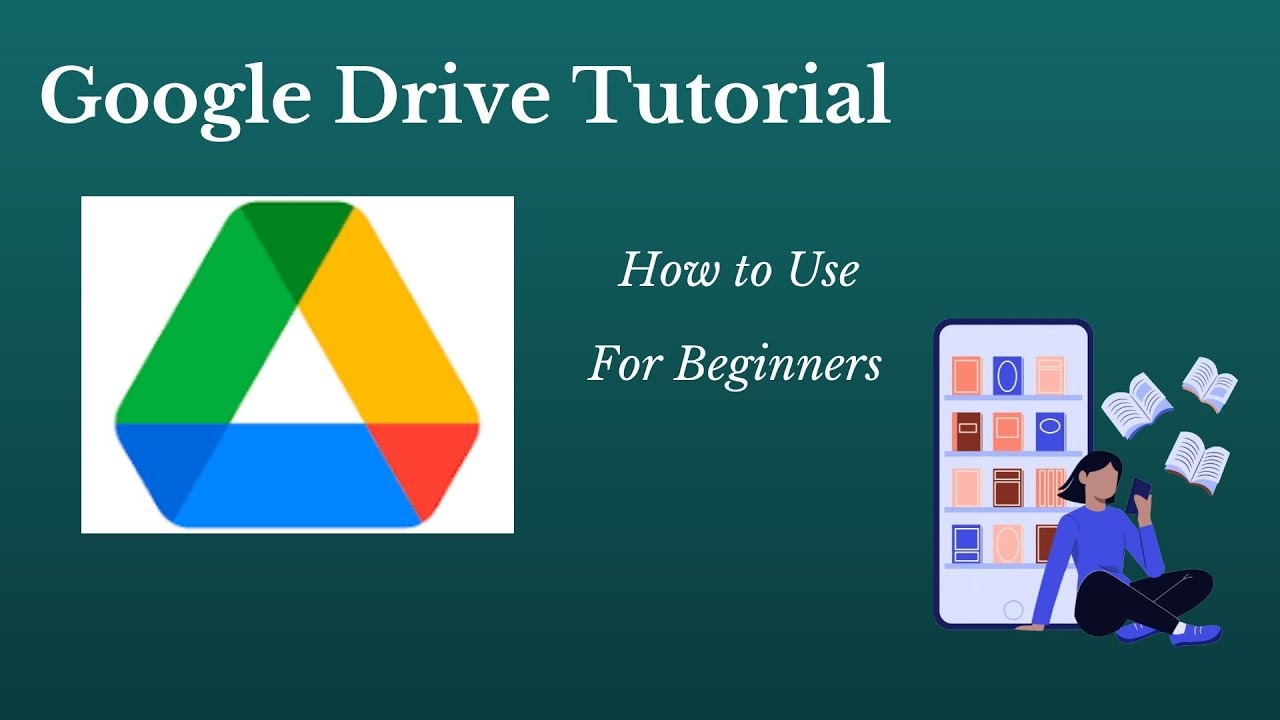 Google Drive Tutorial

How to Use

For Beginners